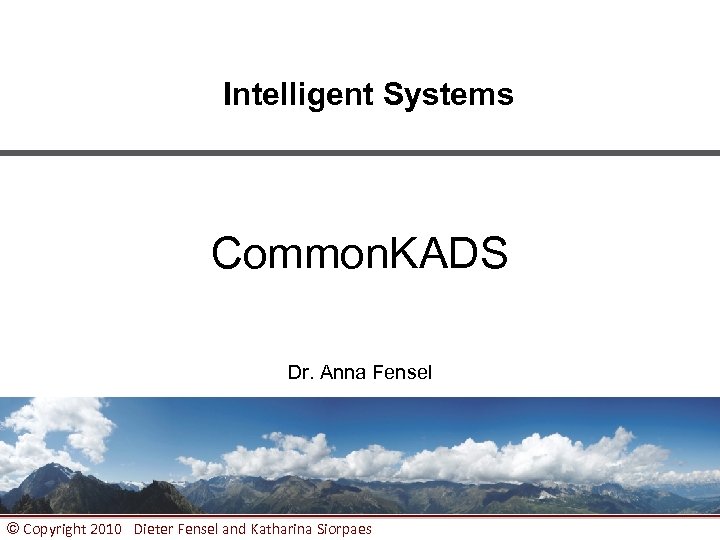 Intelligent Systems

CommonKADS

Dr. Anna Fensel

© Copyright 2010 Dieter Fensel and Katharina Siorpaes